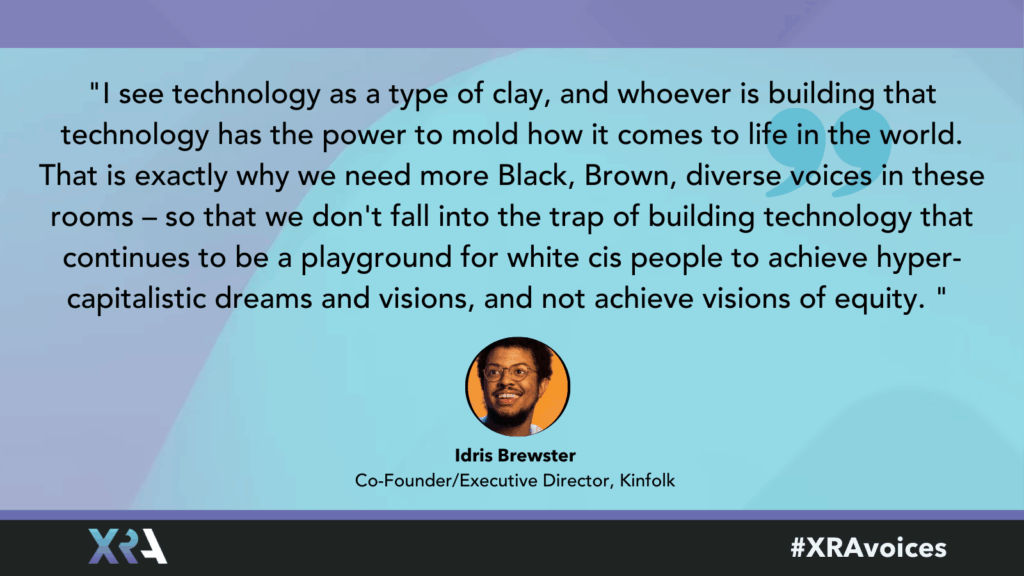 "I see technology as a type of clay, and whoever is building that technology has the power to mold how it comes to life in the world. That is exactly why we need more Black, Brown, diverse voices in these rooms – so that we don't fall into the trap of building technology that continues to be a playground for white cis people to achieve hyper-capitalistic dreams and visions, and not achieve visions of equity. "

Idris Brewster
Co-Founder/Executive Director, Kinfolk

XRA

#XRAvoices